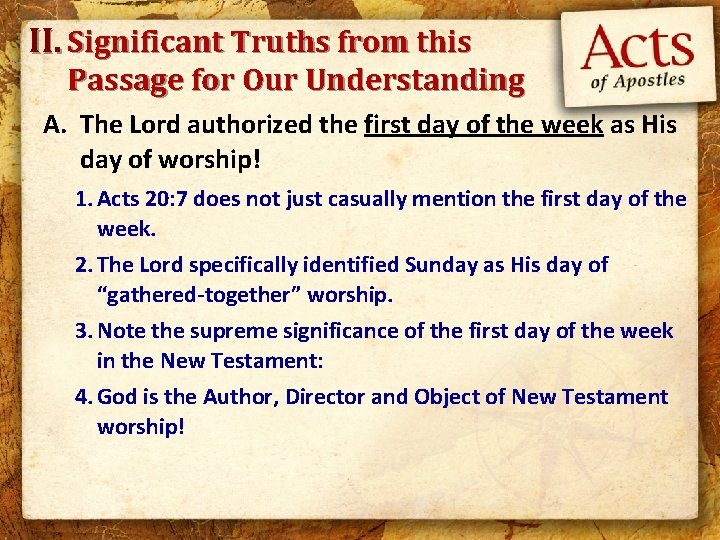 II. Significant Truths from this Passage for Our Understanding

Acts
of Apostles

A. The Lord authorized the first day of the week as His day of worship!

1. Acts 20:7 does not just casually mention the first day of the week.

2. The Lord specifically identified Sunday as His day of “gathered-together” worship.

3. Note the supreme significance of the first day of the week in the New Testament:

4. God is the Author, Director and Object of New Testament worship!